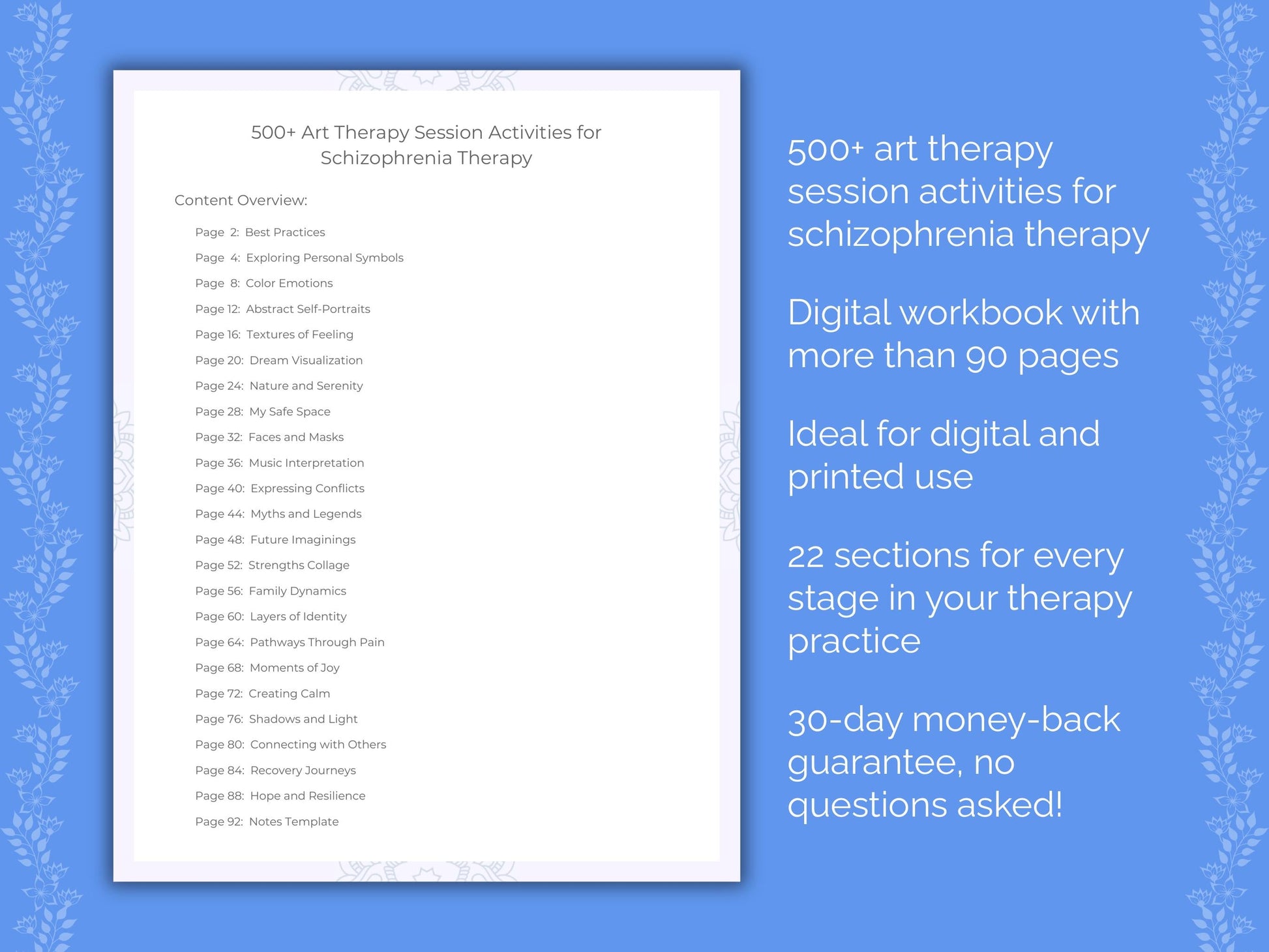 500+ Art Therapy Session Activities for Schizophrenia Therapy

Content Overview:

Page 2: Best Practices
Page 4: Exploring Personal Symbols
Page 8: Color Emotions
Page 12: Abstract Self-Portraits
Page 16: Textures of Feeling
Page 20: Dream Visualization
Page 24: Nature and Serenity
Page 28: My Safe Space
Page 32: Faces and Masks
Page 36: Music Interpretation
Page 40: Expressing Conflicts
Page 44: Myths and Legends
Page 48: Future Imaginings
Page 52: Strengths Collage
Page 56: Family Dynamics
Page 60: Layers of Identity
Page 64: Pathways Through Pain
Page 68: Moments of Joy
Page 72: Creating Calm
Page 76: Shadows and Light
Page 80: Connecting with Others
Page 84: Recovery Journeys
Page 88: Hope and Resilience
Page 92: Notes Template

500+ art therapy session activities for schizophrenia therapy

Digital workbook with more than 90 pages

Ideal for digital and printed use

22 sections for every stage in your therapy practice

30-day money-back guarantee, no questions asked!